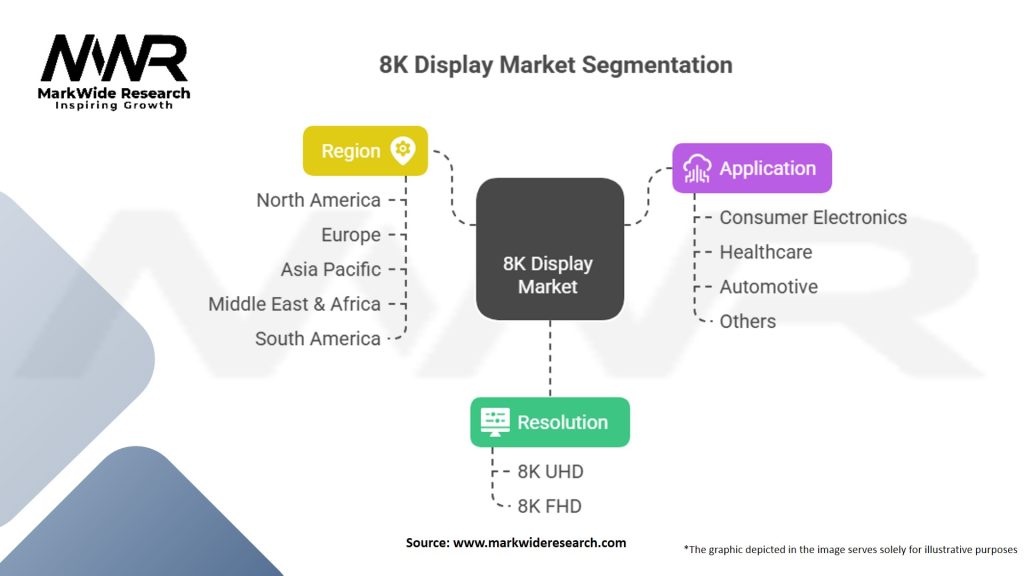 MWR
MarkWide Research
Inspiring Growth

8K Display Market Segmentation

Region
North America
Europe
Asia Pacific
Middle East & Africa
South America

8K Display Market

Application
Consumer Electronics
Healthcare
Automotive
Others

Resolution
8K UHD
8K FHD

Source: www.markwideresearch.com

*The graphic depicted in the image serves solely for illustrative purposes